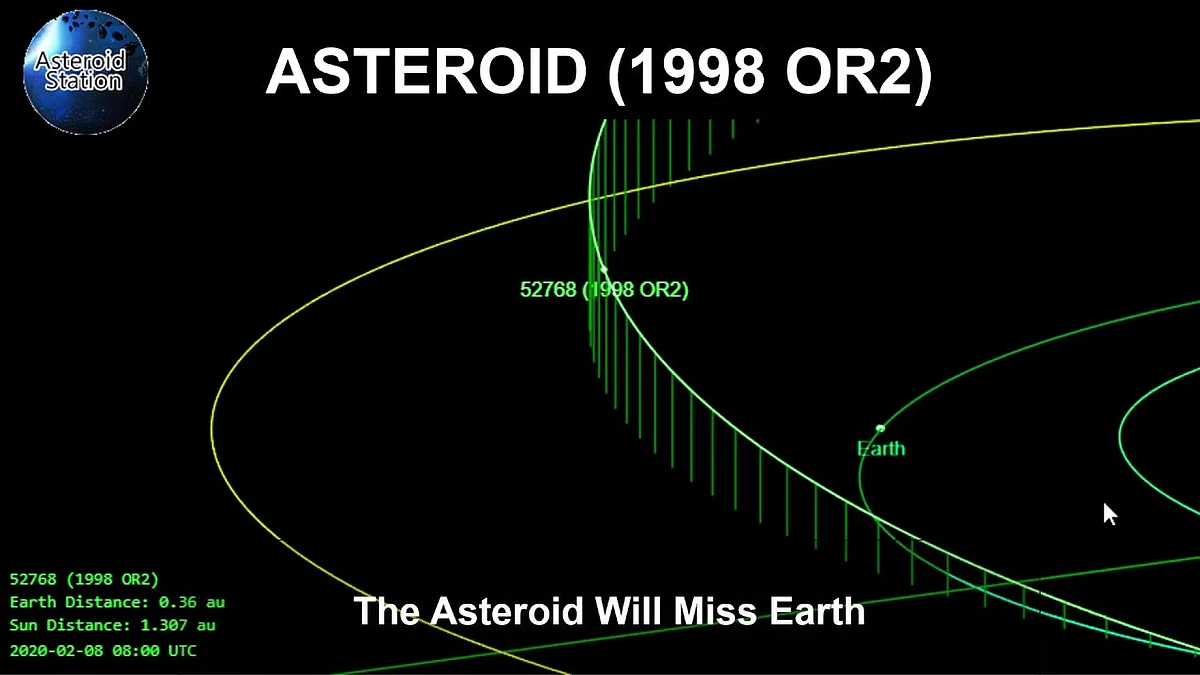 Asteroid Station

ASTEROID (1998 OR2)

52768 (1998 OR2)

Earth

52768 (1998 OR2)
Earth Distance: 0.36 au
Sun Distance: 1.307 au
2020-02-08 08:00 UTC

The Asteroid Will Miss Earth